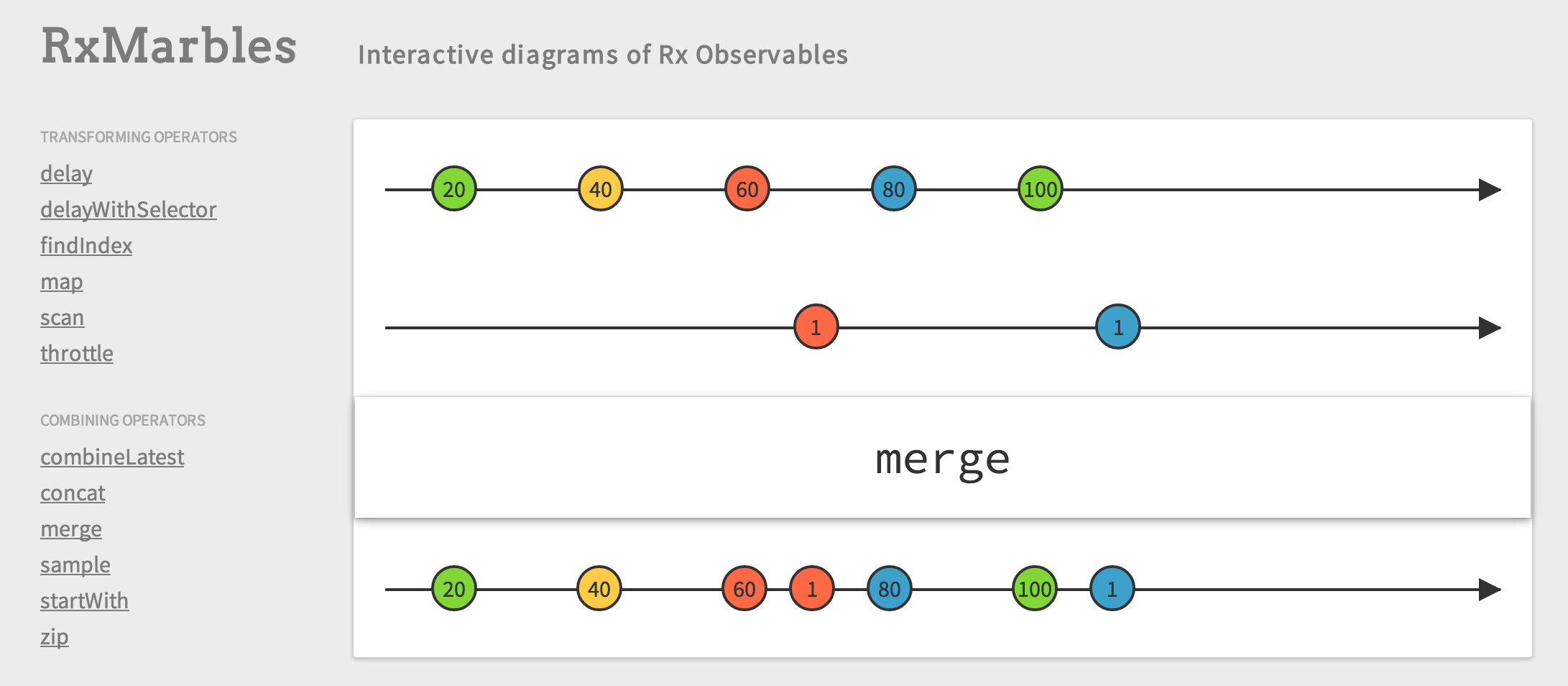 RxMarbles

Interactive diagrams of Rx Observables

TRANSFORMING OPERATORS
delay
delayWithSelector
findIndex
map
scan
throttle

COMBINING OPERATORS
combineLatest
concat
merge
sample
startWith
zip

20 40 60 80 100

1 1

merge

20 40 60 1 80 100 1